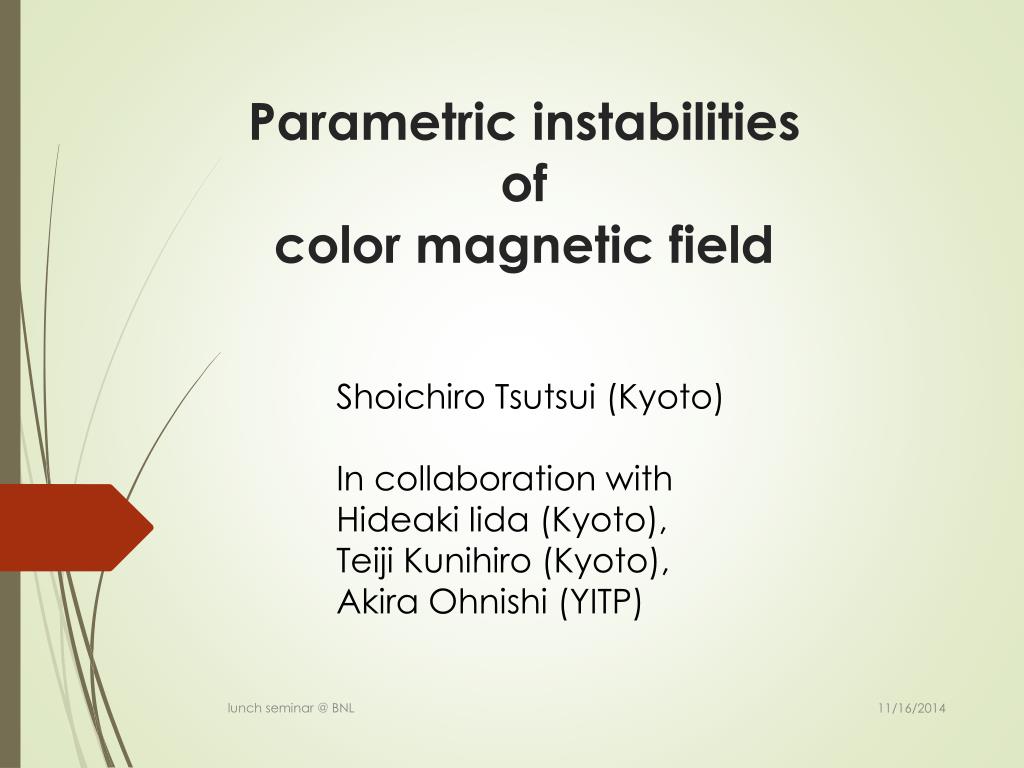 Parametric instabilities
of
color magnetic field

Shoichiro Tsutsui (Kyoto)

In collaboration with
Hideaki Iida (Kyoto),
Teiji Kunihiro (Kyoto),
Akira Ohnishi (YITP)

lunch seminar @ BNL

11/16/2014